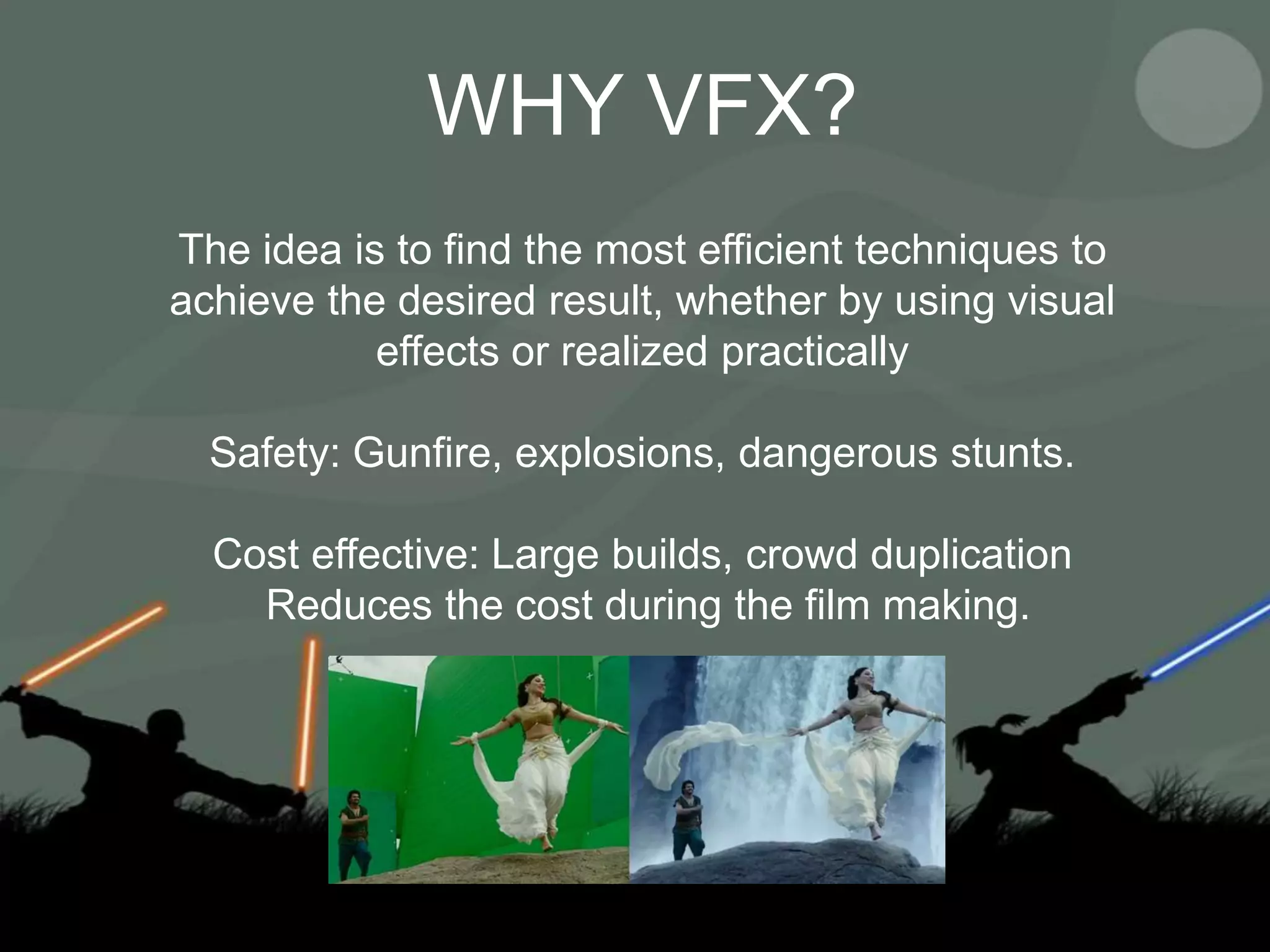 WHY VFX?

The idea is to find the most efficient techniques to achieve the desired result, whether by using visual effects or realized practically

Safety: Gunfire, explosions, dangerous stunts.

Cost effective: Large builds, crowd duplication
Reduces the cost during the film making.